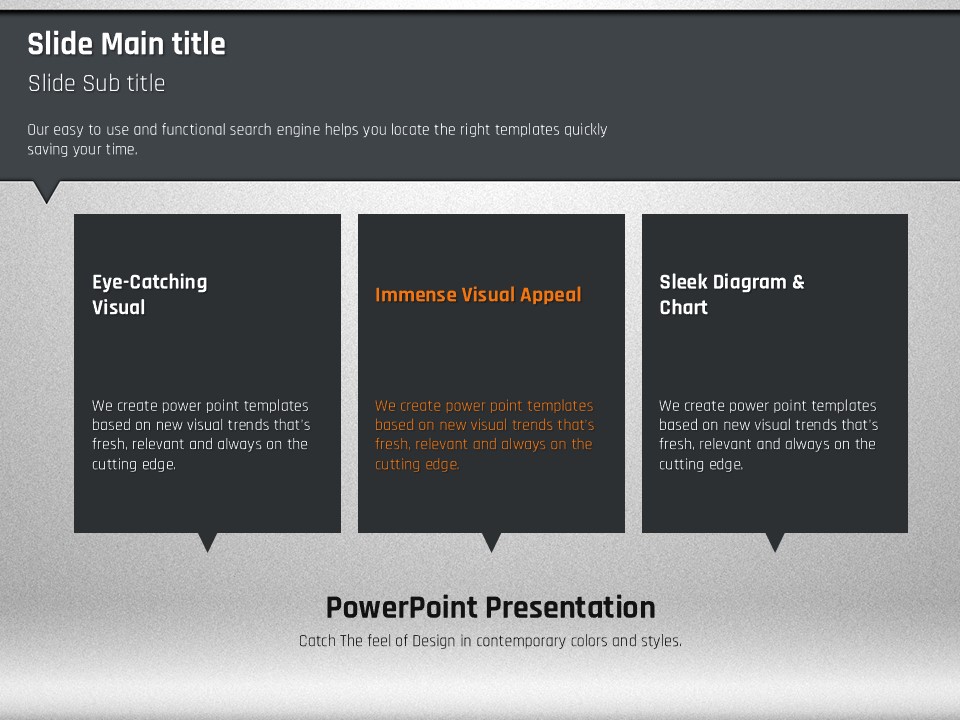 Slide Main title

Slide Sub title

Our easy to use and functional search engine helps you locate the right templates quickly saving your time.

Eye-Catching Visual

We create power point templates based on new visual trends that's fresh, relevant and always on the cutting edge.

Immense Visual Appeal

We create power point templates based on new visual trends that's fresh, relevant and always on the cutting edge.

Sleek Diagram & Chart

We create power point templates based on new visual trends that's fresh, relevant and always on the cutting edge.

PowerPoint Presentation

Catch The feel of Design in contemporary colors and styles.